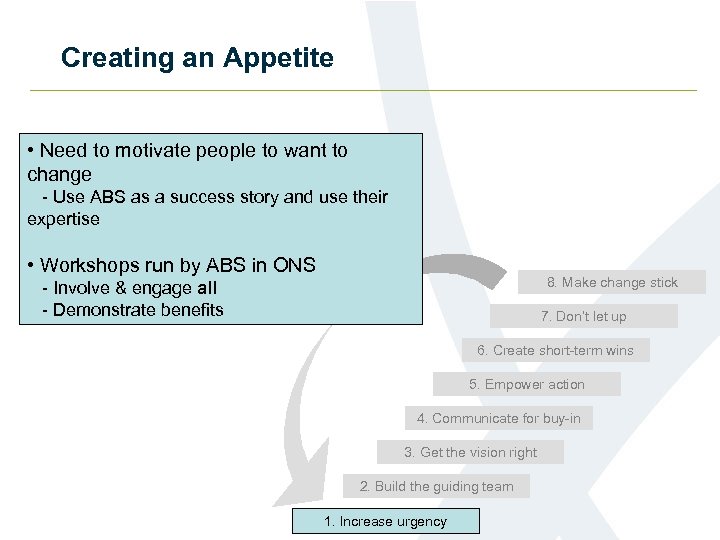 Creating an Appetite

• Need to motivate people to want to change
- Use ABS as a success story and use their expertise

• Workshops run by ABS in ONS
- Involve & engage all
- Demonstrate benefits

8. Make change stick
7. Don't let up
6. Create short-term wins
5. Empower action
4. Communicate for buy-in
3. Get the vision right
2. Build the guiding team
1. Increase urgency